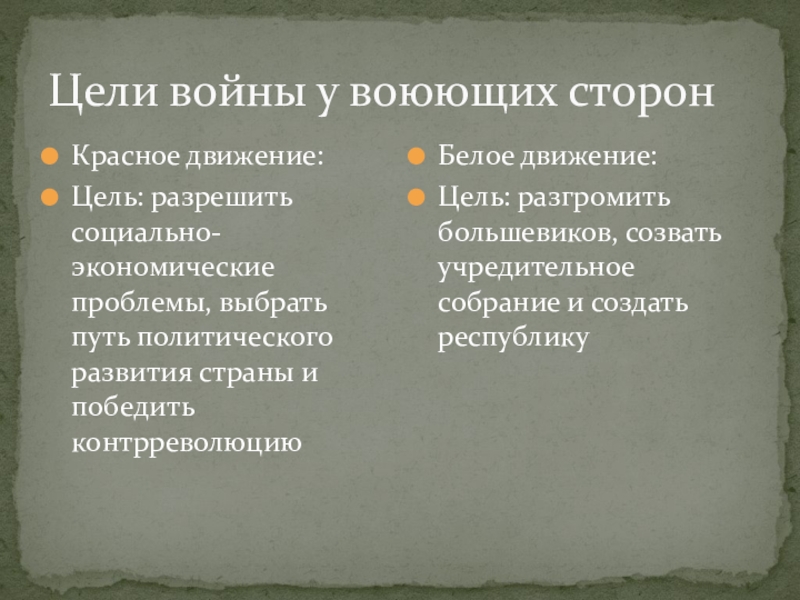 Цели войны у воюющих сторон

Красное движение:

Цель: разрешить социально-экономические проблемы, выбрать путь политического развития страны и победить контрреволюцию

Белое движение:

Цель: разгромить большевиков, созвать учредительное собрание и создать республику